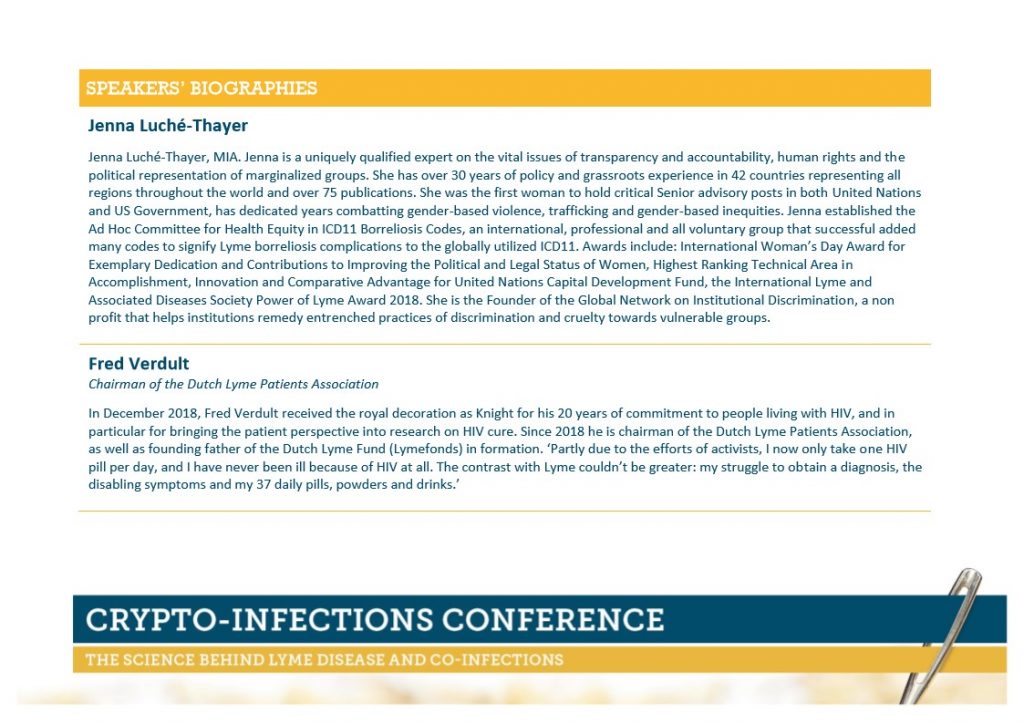 SPEAKERS' BIOGRAPHIES

Jenna Luché-Thayer

Jenna Luché-Thayer, MIA. Jenna is a uniquely qualified expert on the vital issues of transparency and accountability, human rights and the political representation of marginalized groups. She has over 30 years of policy and grassroots experience in 42 countries representing all regions throughout the world and over 75 publications. She was the first woman to hold critical Senior advisory posts in both United Nations and US Government, has dedicated years combatting gender-based violence, trafficking and gender-based inequities. Jenna established the Ad Hoc Committee for Health Equity in ICD11 Borreliosis Codes, an international, professional and all voluntary group that successful added many codes to signify Lyme borreliosis complications to the globally utilized ICD11. Awards include: International Woman's Day Award for Exemplary Dedication and Contributions to Improving the Political and Legal Status of Women, Highest Ranking Technical Area in Accomplishment, Innovation and Comparative Advantage for United Nations Capital Development Fund, the International Lyme and Associated Diseases Society Power of Lyme Award 2018. She is the Founder of the Global Network on Institutional Discrimination, a non profit that helps institutions remedy entrenched practices of discrimination and cruelty towards vulnerable groups.

Fred Verdult

Chairman of the Dutch Lyme Patients Association

In December 2018, Fred Verdult received the royal decoration as Knight for his 20 years of commitment to people living with HIV, and in particular for bringing the patient perspective into research on HIV cure. Since 2018 he is chairman of the Dutch Lyme Patients Association, as well as founding father of the Dutch Lyme Fund (Lymefonds) in formation. 'Partly due to the efforts of activists, I now only take one HIV pill per day, and I have never been ill because of HIV at all. The contrast with Lyme couldn't be greater: my struggle to obtain a diagnosis, the disabling symptoms and my 37 daily pills, powders and drinks.'

CRYPTO-INFECTIONS CONFERENCE

THE SCIENCE BEHIND LYME DISEASE AND CO-INFECTIONS